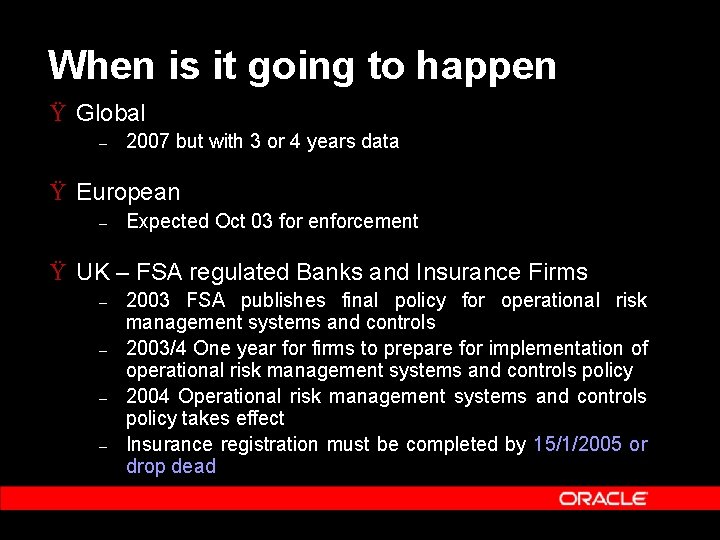 When is it going to happen

Ÿ Global

– 2007 but with 3 or 4 years data

Ÿ European

– Expected Oct 03 for enforcement

Ÿ UK – FSA regulated Banks and Insurance Firms

– 2003 FSA publishes final policy for operational risk management systems and controls

– 2003/4 One year for firms to prepare for implementation of operational risk management systems and controls policy

– 2004 Operational risk management systems and controls policy takes effect

– Insurance registration must be completed by 15/1/2005 or drop dead

ORACLE